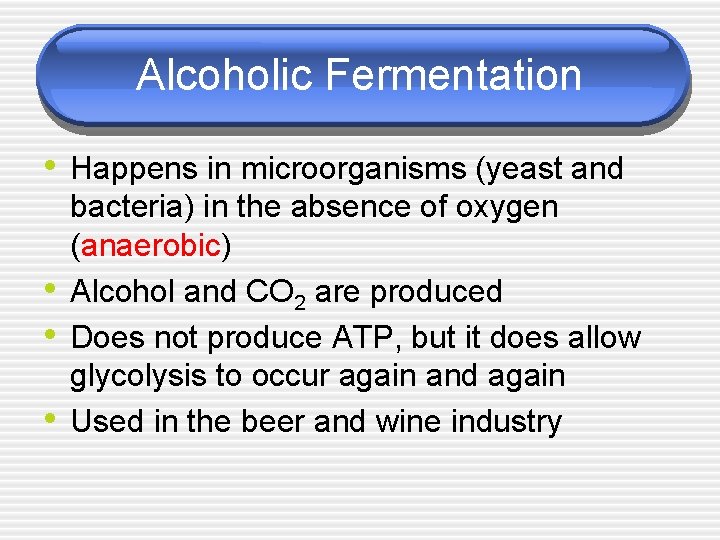 Alcoholic Fermentation

• Happens in microorganisms (yeast and bacteria) in the absence of oxygen (anaerobic)
• Alcohol and $CO_2$ are produced
• Does not produce ATP, but it does allow glycolysis to occur again and again
• Used in the beer and wine industry